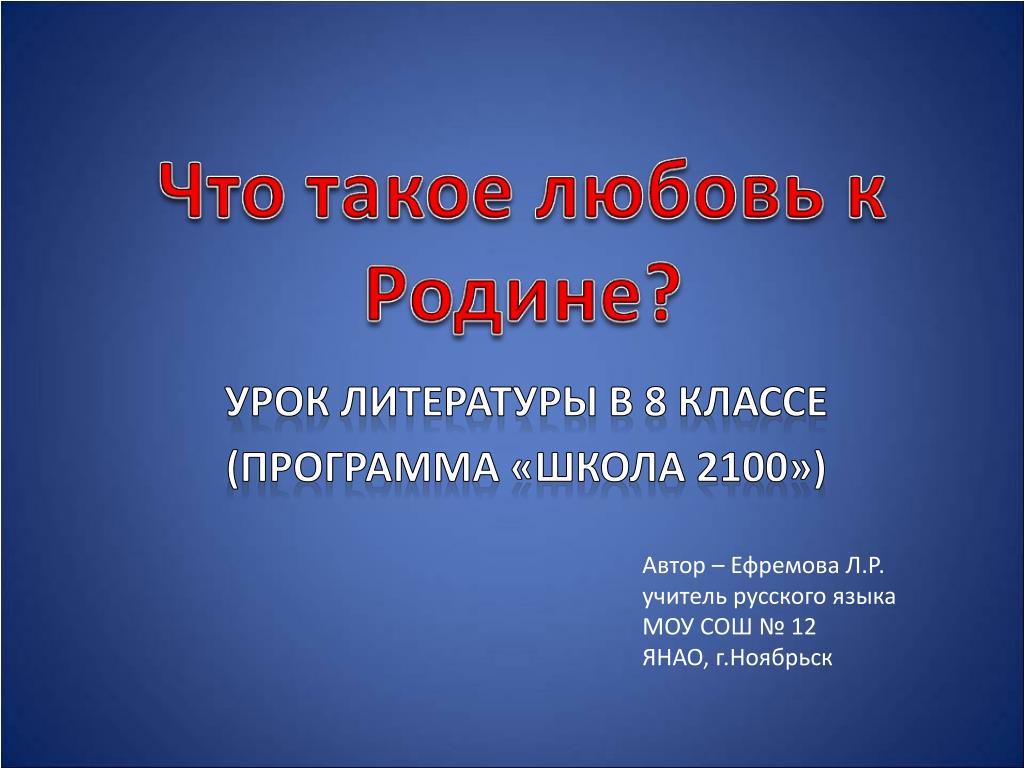 Что такое любовь к Родине?

УРОК ЛИТЕРАТУРЫ В 8 КЛАССЕ
(ПРОГРАММА «ШКОЛА 2100»)

Автор – Ефремова Л.Р.
учитель русского языка
МОУ СОШ № 12
ЯНАО, г.Ноябрьск